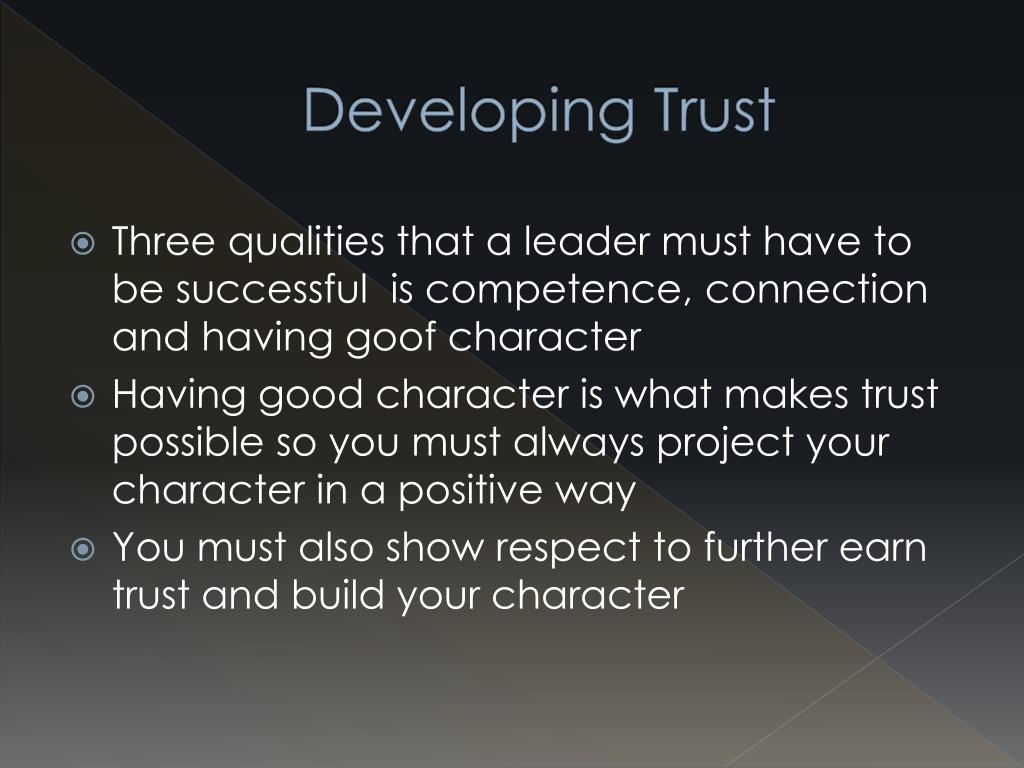 Developing Trust

Three qualities that a leader must have to be successful  is competence, connection and having goof character

Having good character is what makes trust possible so you must always project your character in a positive way

You must also show respect to further earn trust and build your character